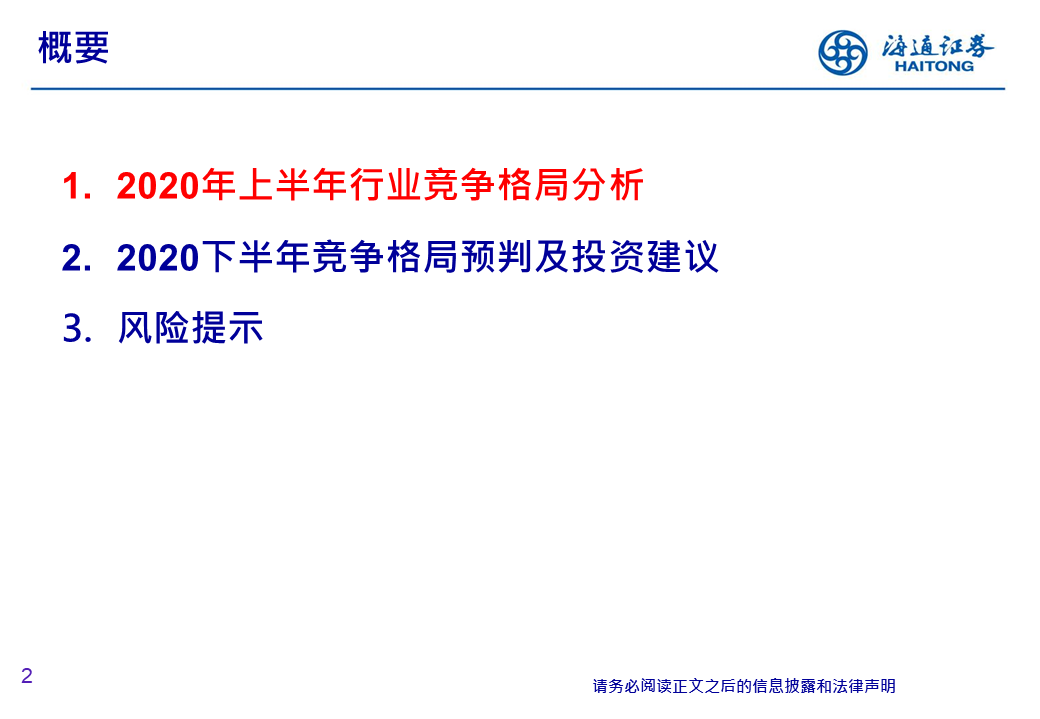 概要

海通证券
HAITONG

1. 2020年上半年行业竞争格局分析

2. 2020下半年竞争格局预判及投资建议

3. 风险提示

2

请务必阅读正文之后的信息披露和法律声明